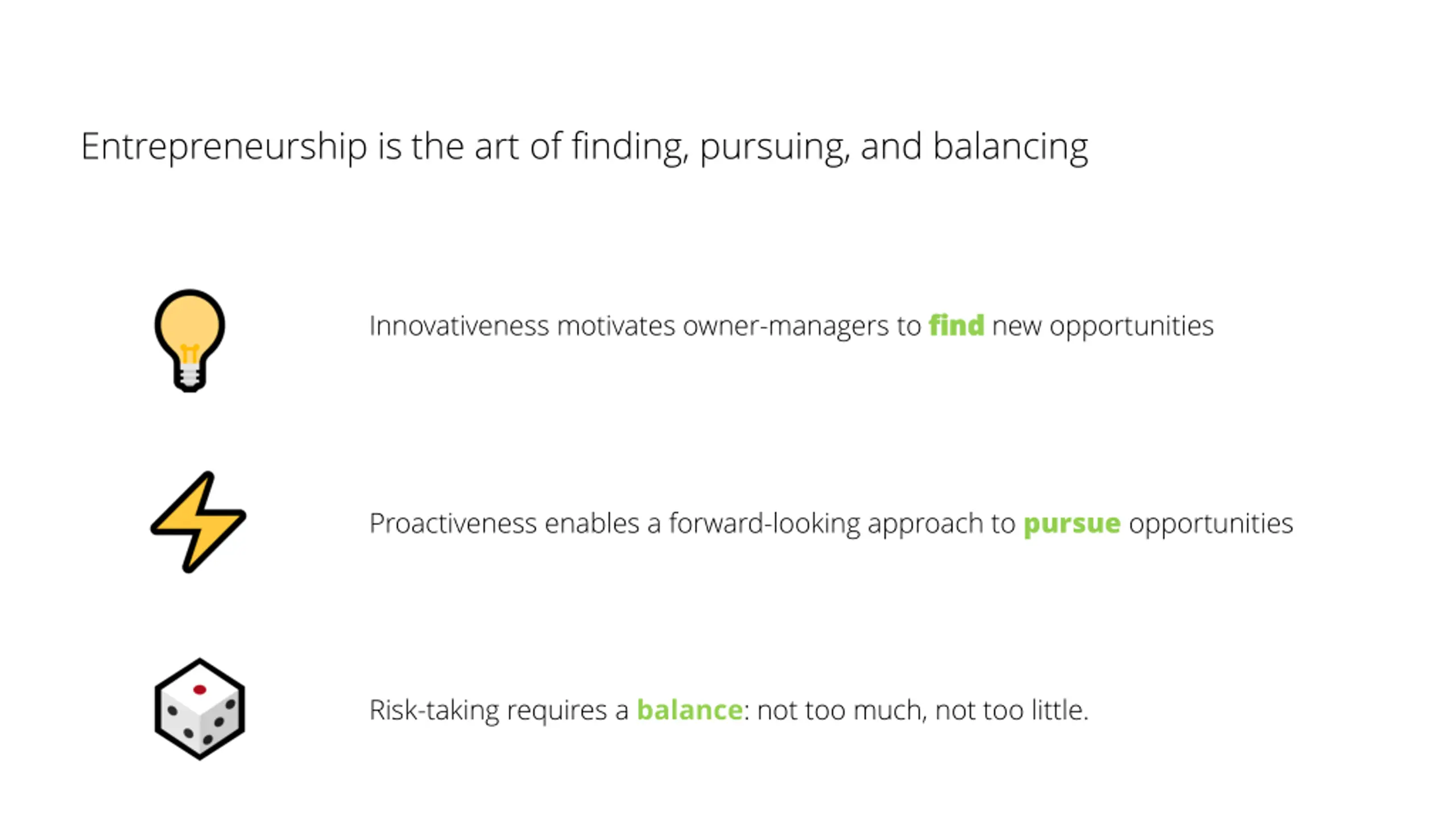 Entrepreneurship is the art of finding, pursuing, and balancing

Innovativeness motivates owner-managers to find new opportunities

Proactiveness enables a forward-looking approach to pursue opportunities

Risk-taking requires a balance: not too much, not too little.